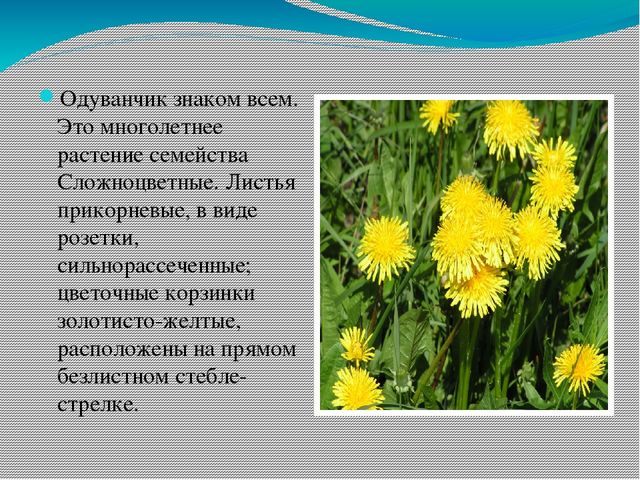 Одуванчик знаком всем. Это многолетнее растение семейства Сложноцветные. Листья прикорневые, в виде розетки, сильнорассеченные; цветочные корзинки золотисто-желтые, расположены на прямом безлистном стебле-стрелке.